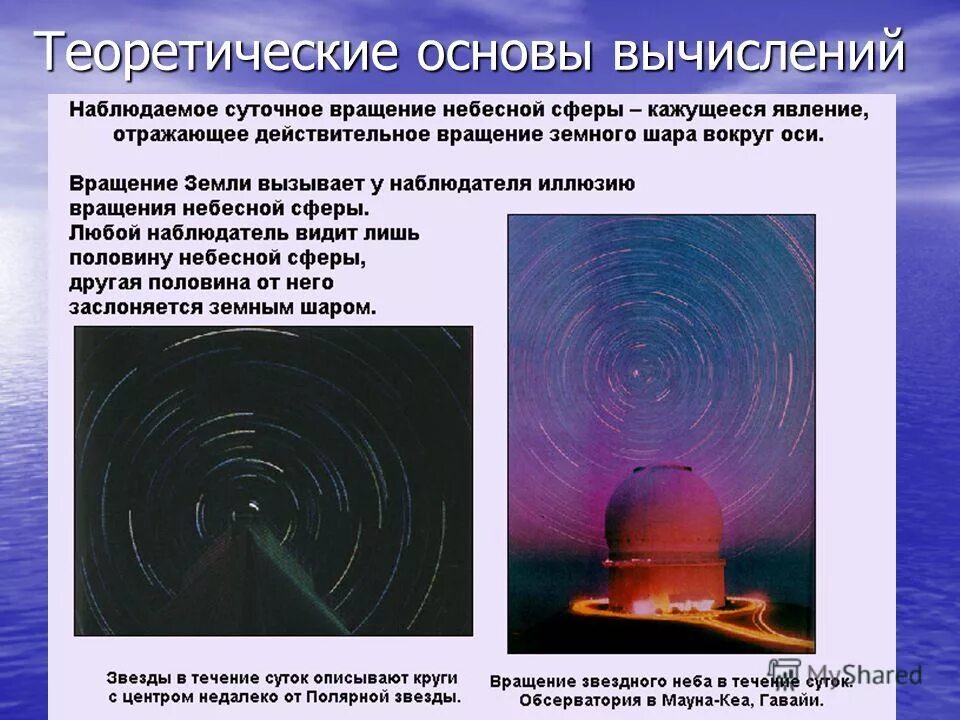 Теоретические основы вычислений

Наблюдаемое суточное вращение небесной сферы – кажущееся явление, отражающее действительное вращение земного шара вокруг оси.

Вращение Земли вызывает у наблюдателя иллюзию вращения небесной сферы. Любой наблюдатель видит лишь половину небесной сферы, другая половина от него заслоняется земным шаром.

Звезды в течение суток описывают круги с центром недалеко от Полярной звезды.

Вращение звездного неба в течение суток. Обсерватория в Мауна-Кеа, Гавайи.

MyShared